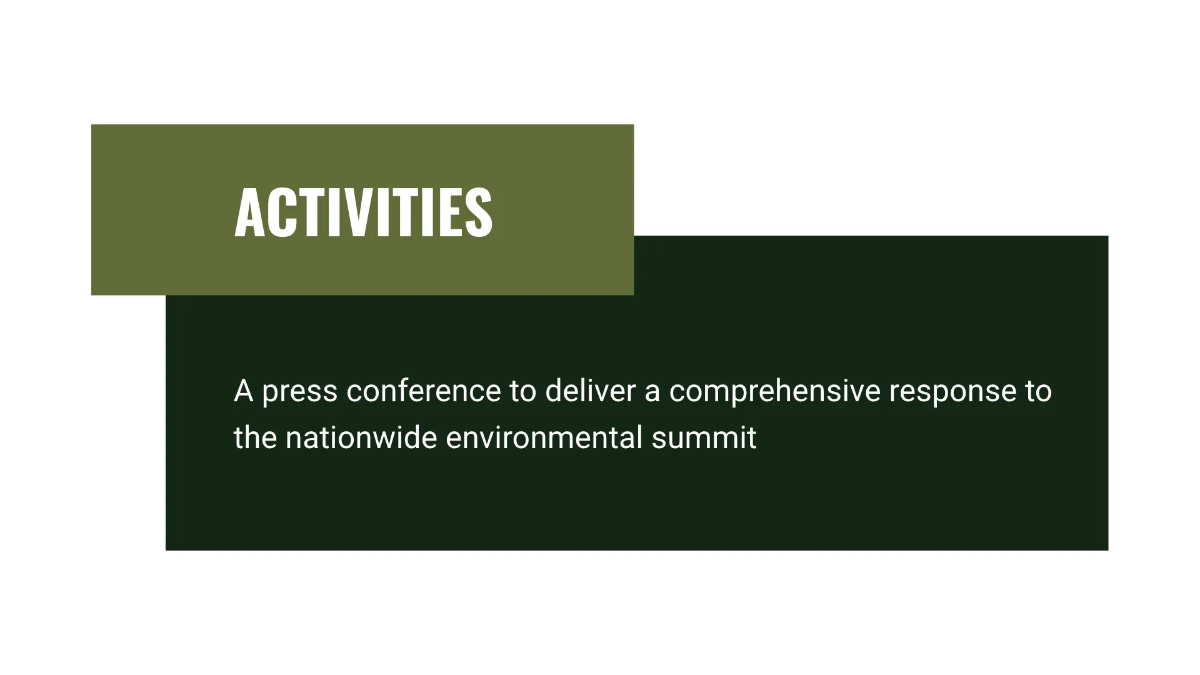 ACTIVITIES

A press conference to deliver a comprehensive response to the nationwide environmental summit